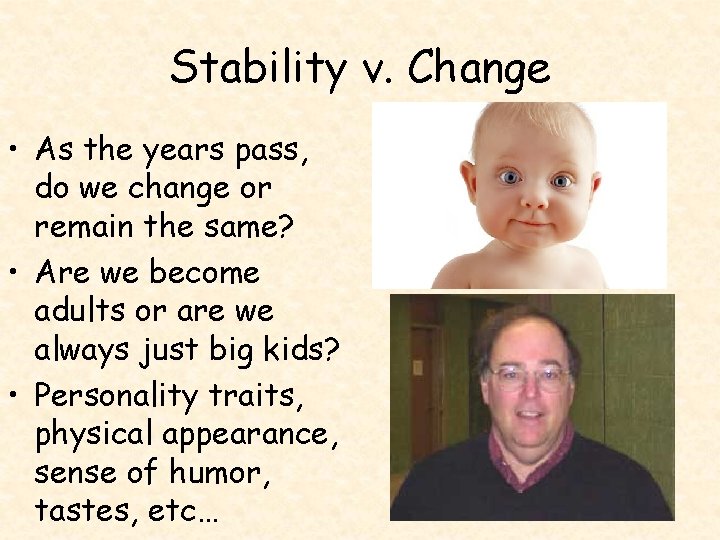 Stability v. Change

• As the years pass, do we change or remain the same?
• Are we become adults or are we always just big kids?
• Personality traits, physical appearance, sense of humor, tastes, etc…